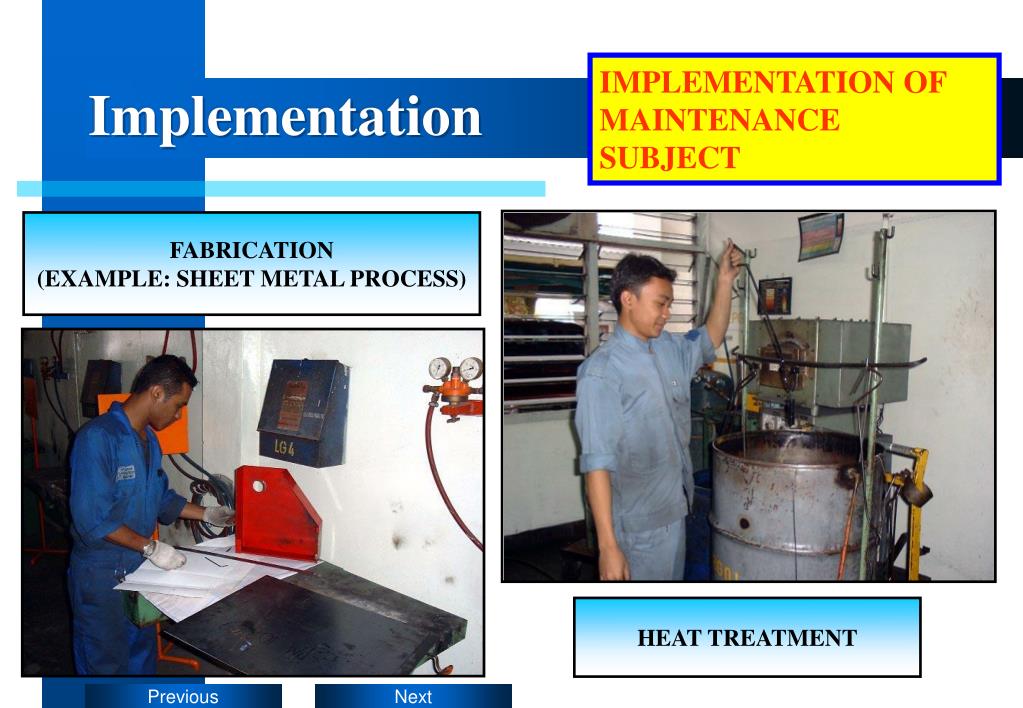 Implementation

IMPLEMENTATION OF MAINTENANCE SUBJECT

FABRICATION
(EXAMPLE: SHEET METAL PROCESS)

LG4

HEAT TREATMENT

Previous

Next